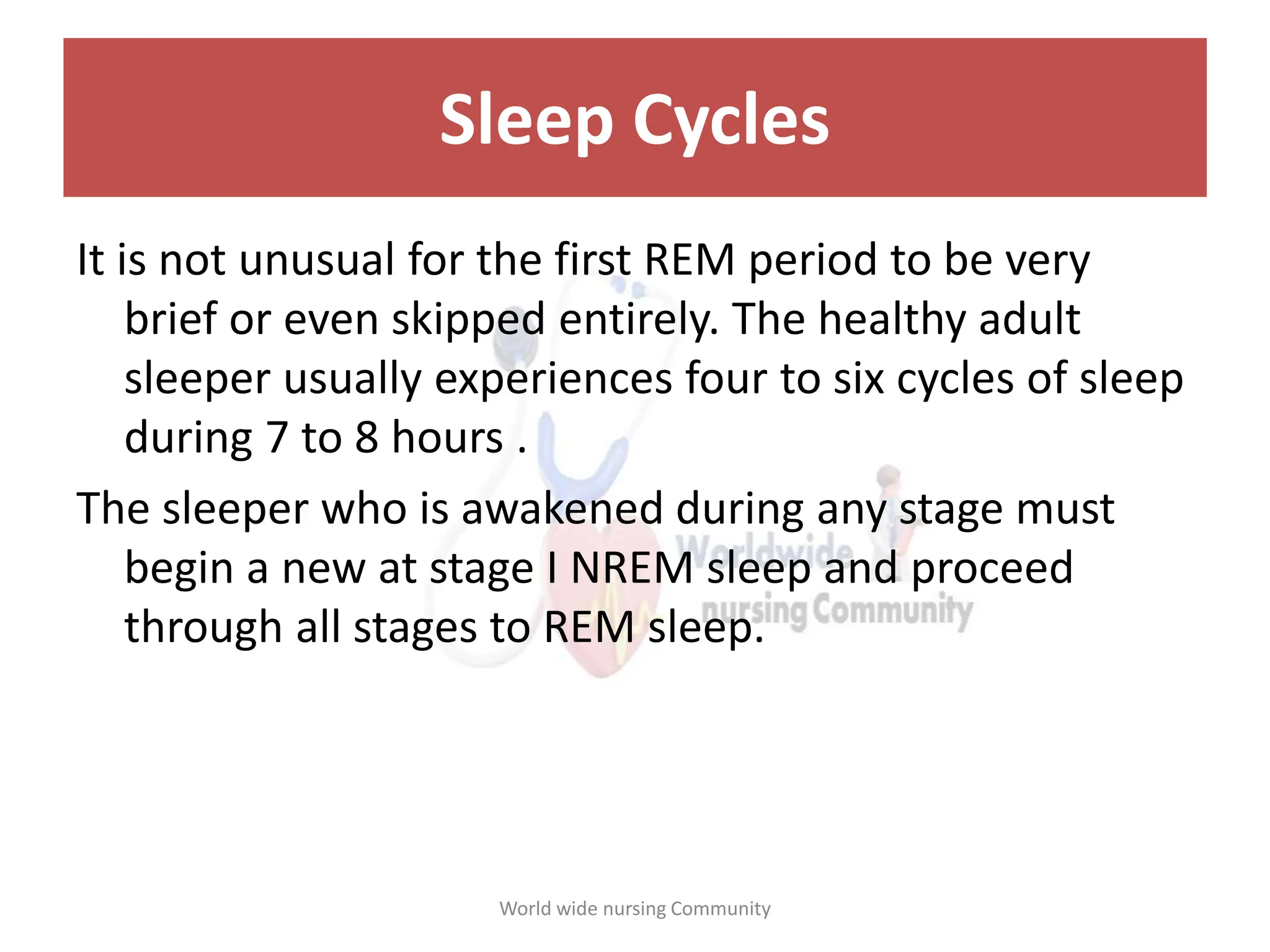 Sleep Cycles

It is not unusual for the first REM period to be very brief or even skipped entirely. The healthy adult sleeper usually experiences four to six cycles of sleep during 7 to 8 hours .

The sleeper who is awakened during any stage must begin a new at stage I NREM sleep and proceed through all stages to REM sleep.

Worldwide nursing Community

World wide nursing Community